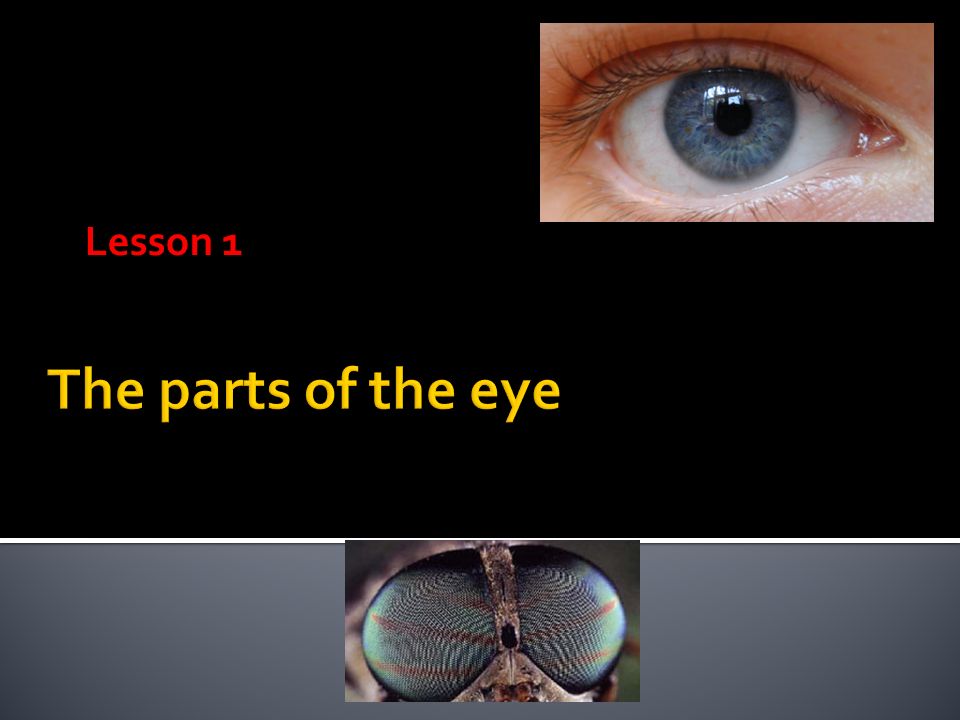 Lesson 1

The parts of the eye